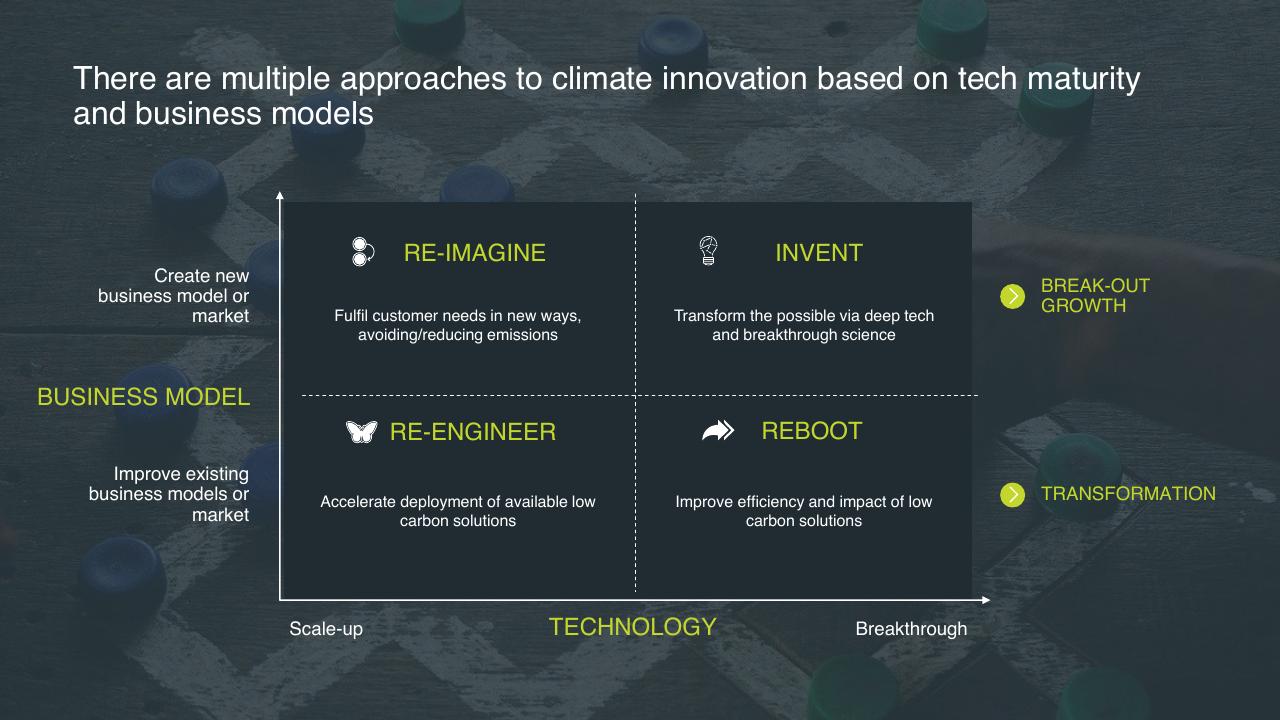 There are multiple approaches to climate innovation based on tech maturity and business models

Create new business model or market

BUSINESS MODEL

Improve existing business models or market

RE-IMAGINE

Fulfil customer needs in new ways, avoiding/reducing emissions

INVENT

Transform the possible via deep tech and breakthrough science

RE-ENGINEER

Accelerate deployment of available low carbon solutions

REBOOT

Improve efficiency and impact of low carbon solutions

BREAK-OUT GROWTH

TRANSFORMATION

Scale-up

TECHNOLOGY

Breakthrough